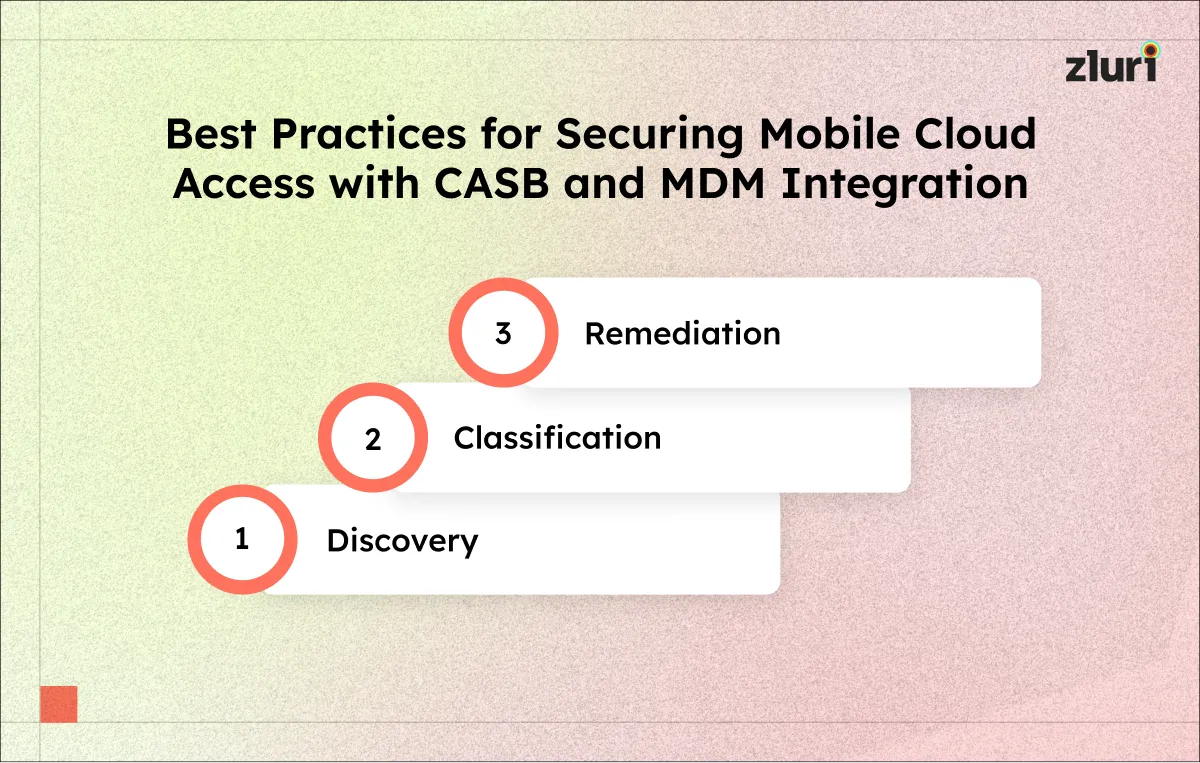 zluri

Best Practices for Securing Mobile Cloud Access with CASB and MDM Integration

3 Remediation

2 Classification

1 Discovery